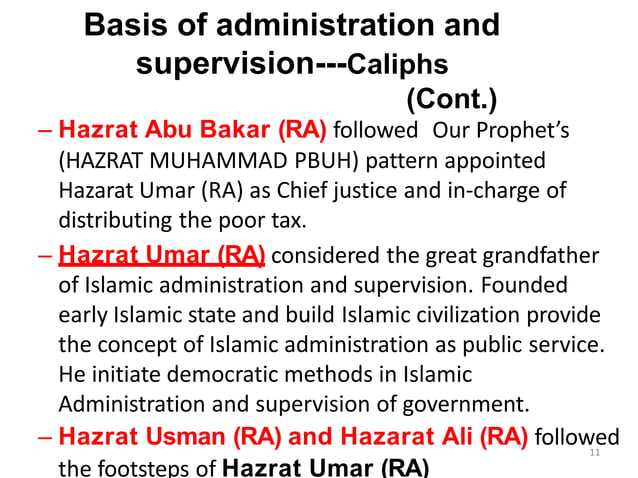 Basis of administration and supervision---Caliphs (Cont.)

– Hazrat Abu Bakar (RA) followed Our Prophet's (HAZRAT MUHAMMAD PBUH) pattern appointed Hazarat Umar (RA) as Chief justice and in-charge of distributing the poor tax.

– Hazrat Umar (RA) considered the great grandfather of Islamic administration and supervision. Founded early Islamic state and build Islamic civilization provide the concept of Islamic administration as public service. He initiate democratic methods in Islamic Administration and supervision of government.

– Hazrat Usman (RA) and Hazarat Ali (RA) followed the footsteps of Hazrat Umar (RA)

11